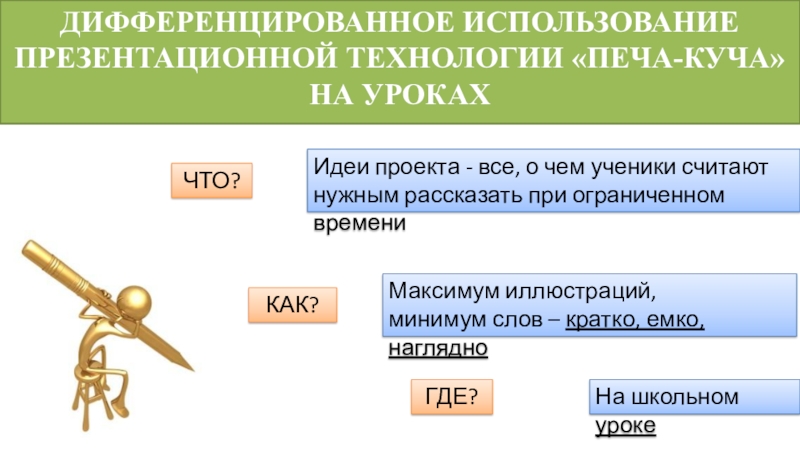 ДИФФЕРЕНЦИРОВАННОЕ ИСПОЛЬЗОВАНИЕ ПРЕЗЕНТАЦИОННОЙ ТЕХНОЛОГИИ «ПЕЧА-КУЧА» НА УРОКАХ

ЧТО?

Идеи проекта - все, о чем ученики считают нужным рассказать при ограниченном времени

КАК?

Максимум иллюстраций, минимум слов – кратко, емко, наглядно

ГДЕ?

На школьном уроке